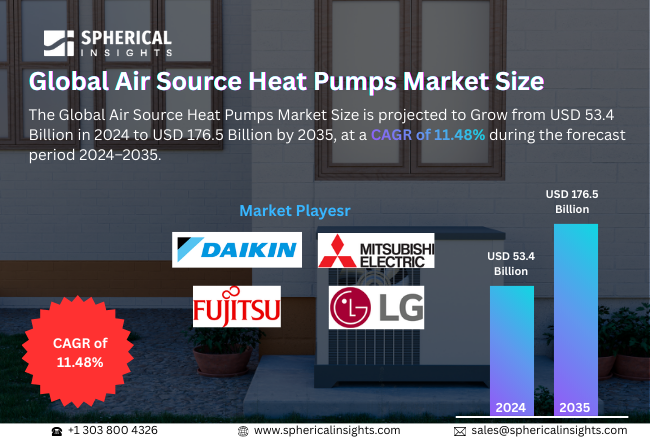 SPHERICAL INSIGHTS

Global Air Source Heat Pumps Market Size

The Global Air Source Heat Pumps Market Size is projected to Grow from USD 53.4 Billion in 2024 to USD 176.5 Billion by 2035, at a CAGR of 11.48% during the forecast period 2024–2035.

Market Playesr

DAIKIN

MITSUBISHI ELECTRIC

FUJITSU

LG

CAGR of 11.48%

USD 53.4 Billion

USD 176.5 Billion

2024

2035

+1 303 800 4326

www.sphericalinsights.com

sales@sphericalinsights.com